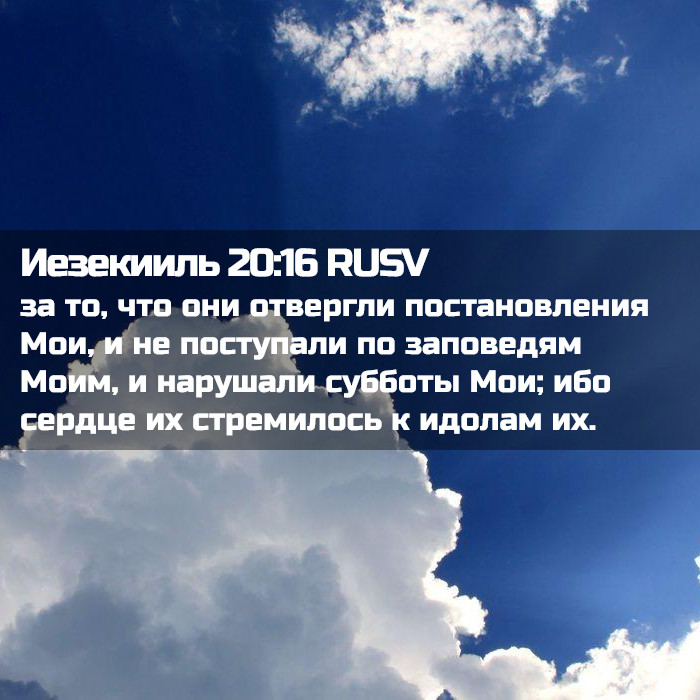 Иезекииль 20:16 RUSV
за то, что они отвергли постановления Мои, и не поступали по заповедям Моим, и нарушали субботы Мои; ибо сердце их стремилось к идолам их.